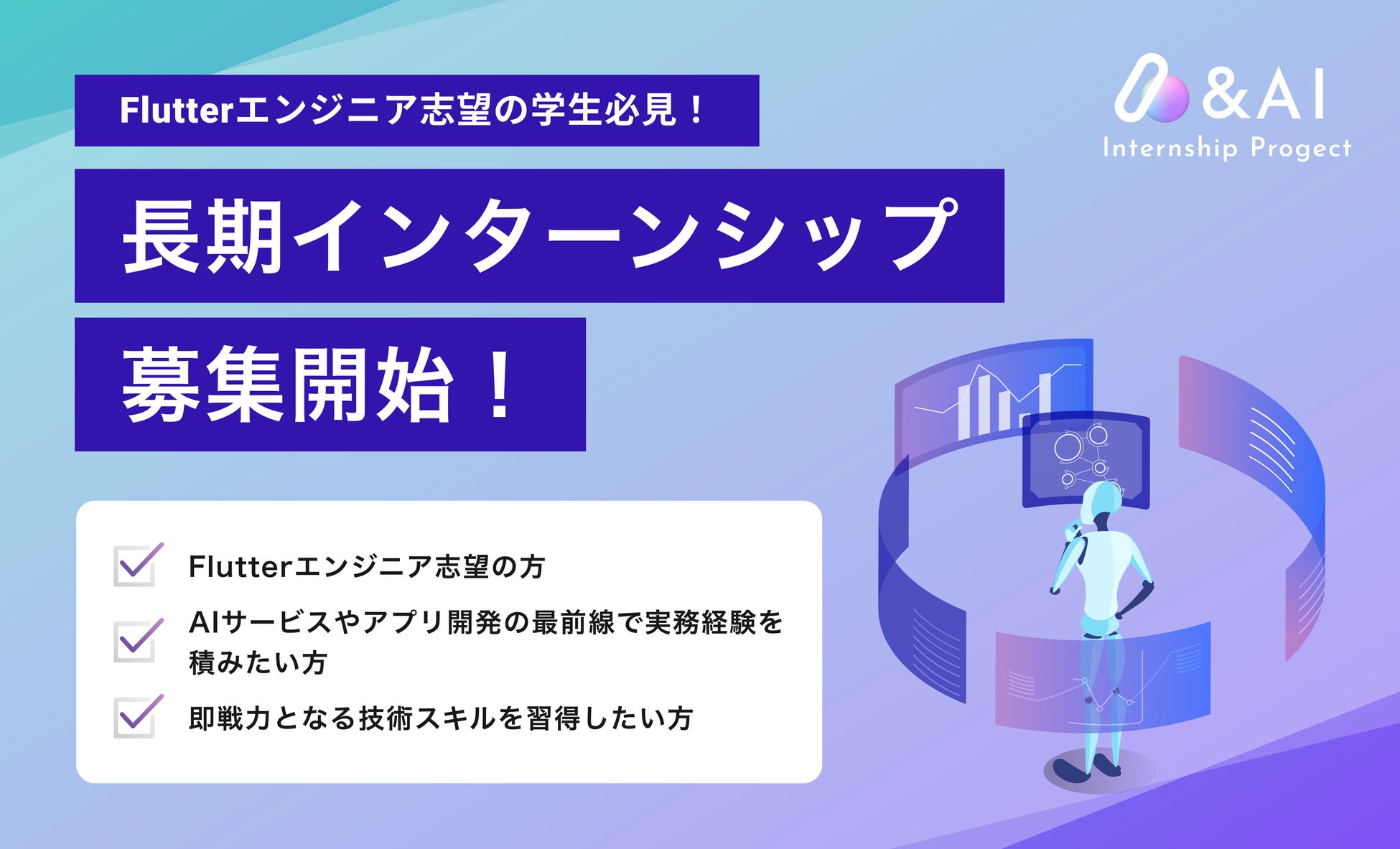 Flutterエンジニア志望の学生必見！

&AI
Internship Progect

長期インターンシップ

募集開始！

Flutterエンジニア志望の方

AIサービスやアプリ開発の最前線で実務経験を積みたい方

即戦力となる技術スキルを習得したい方